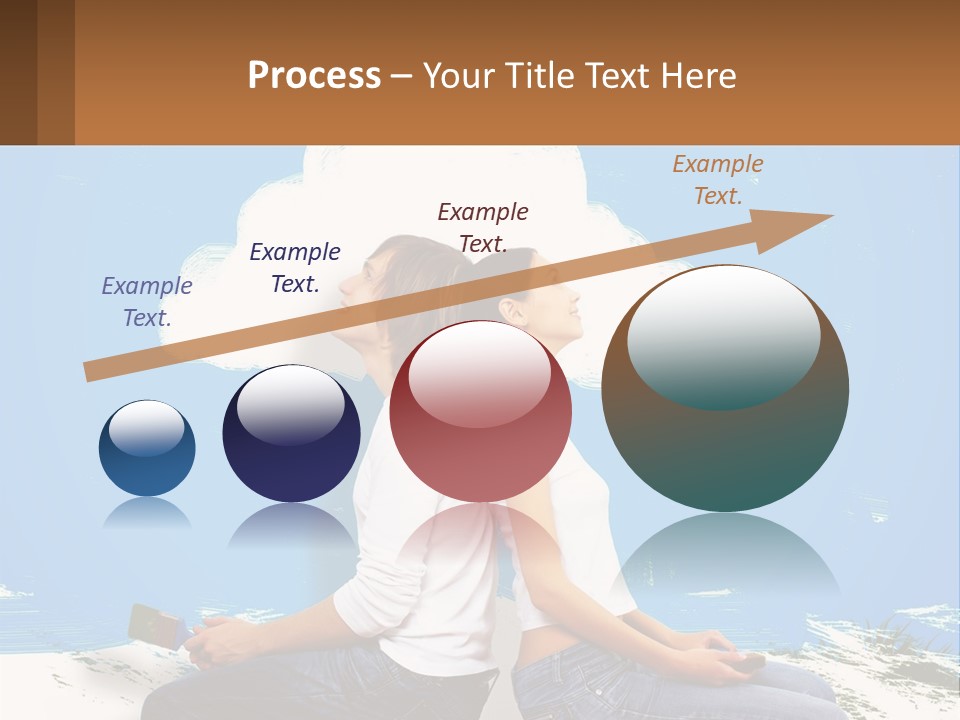 Process – Your Title Text Here

Example Text.

Example Text.

Example Text.

Example Text.